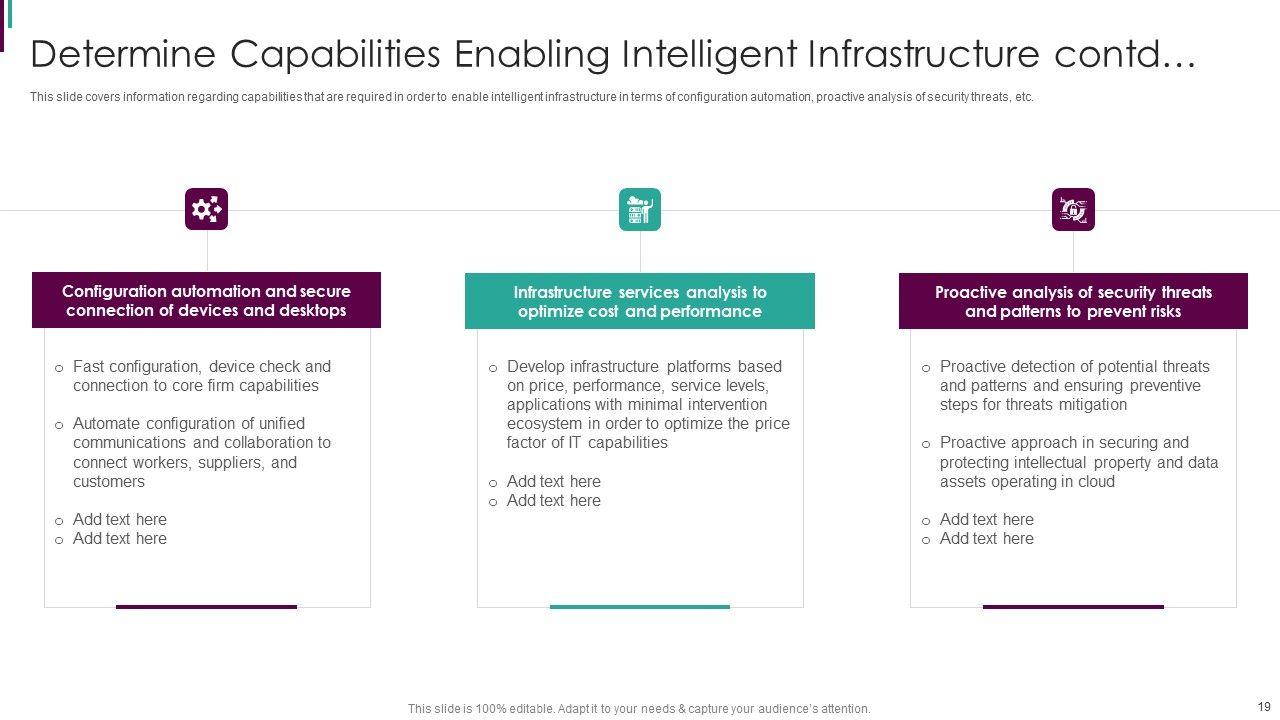 Determine Capabilities Enabling Intelligent Infrastructure contd…

This slide covers information regarding capabilities that are required in order to enable intelligent infrastructure in terms of configuration automation, proactive analysis of security threats, etc.

Configuration automation and secure connection of devices and desktops

o Fast configuration, device check and connection to core firm capabilities

o Automate configuration of unified communications and collaboration to connect workers, suppliers, and customers

o Add text here
o Add text here

Infrastructure services analysis to optimize cost and performance

o Develop infrastructure platforms based on price, performance, service levels, applications with minimal intervention ecosystem in order to optimize the price factor of IT capabilities

o Add text here
o Add text here

Proactive analysis of security threats and patterns to prevent risks

o Proactive detection of potential threats and patterns and ensuring preventive steps for threats mitigation

o Proactive approach in securing and protecting intellectual property and data assets operating in cloud

o Add text here
o Add text here

This slide is 100% editable. Adapt it to your needs & capture your audience's attention.

19